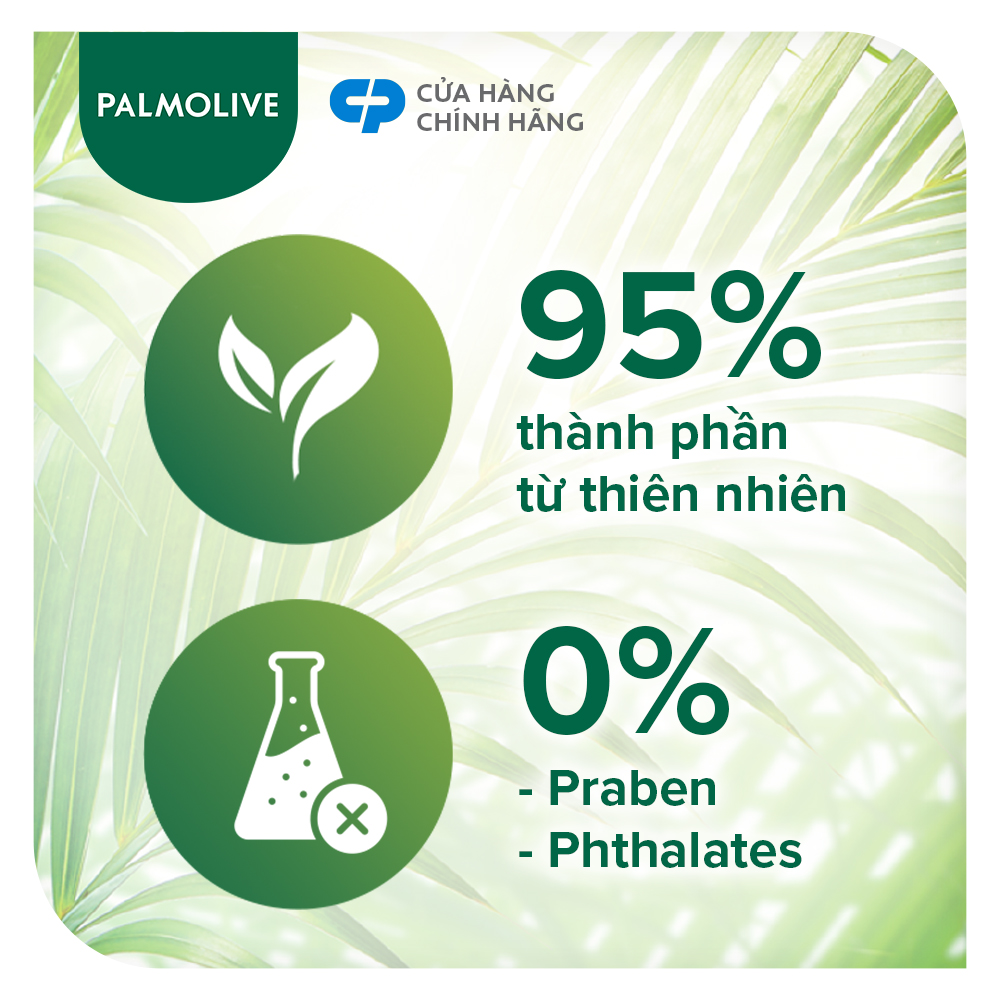 PALMOLIVE

CỬA HÀNG CHÍNH HÃNG

95%
thành phần
từ thiên nhiên

0%
- Praben
- Phthalates